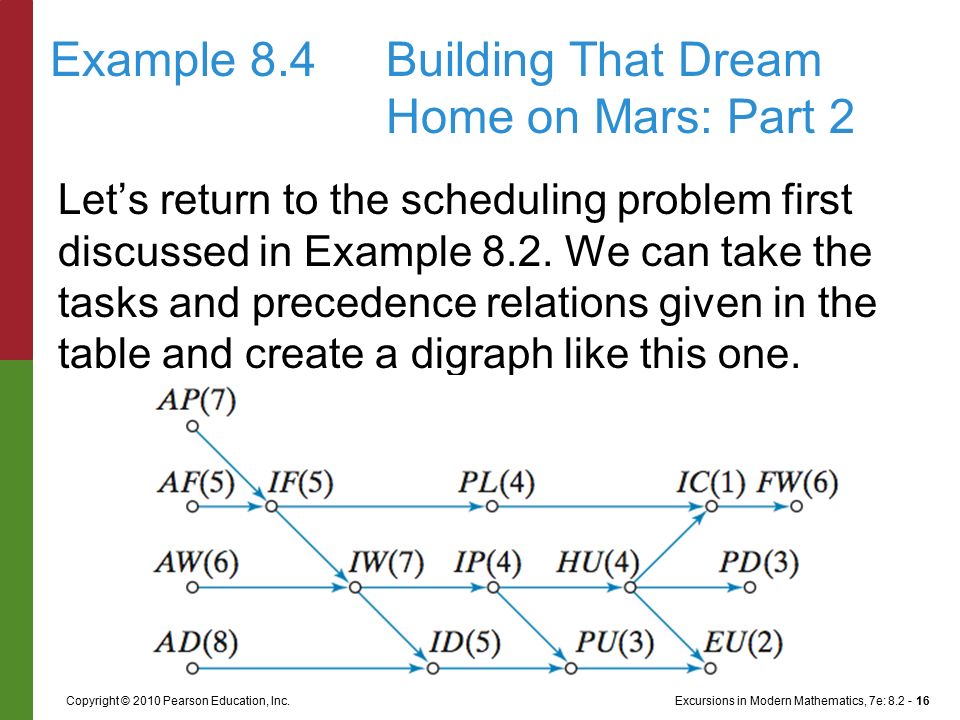 Example 8.4 Building That Dream Home on Mars: Part 2

Let’s return to the scheduling problem first discussed in Example 8.2. We can take the tasks and precedence relations given in the table and create a digraph like this one.

$AP(7)$

$AF(5)$ $IF(5)$ $PL(4)$ $IC(1)$ $FW(6)$

$AW(6)$ $IW(7)$ $IP(4)$ $HU(4)$ $PD(3)$

$AD(8)$ $ID(5)$ $PU(3)$ $EU(2)$

Copyright © 2010 Pearson Education, Inc.

Excursions in Modern Mathematics, 7e: 8.2 - 16